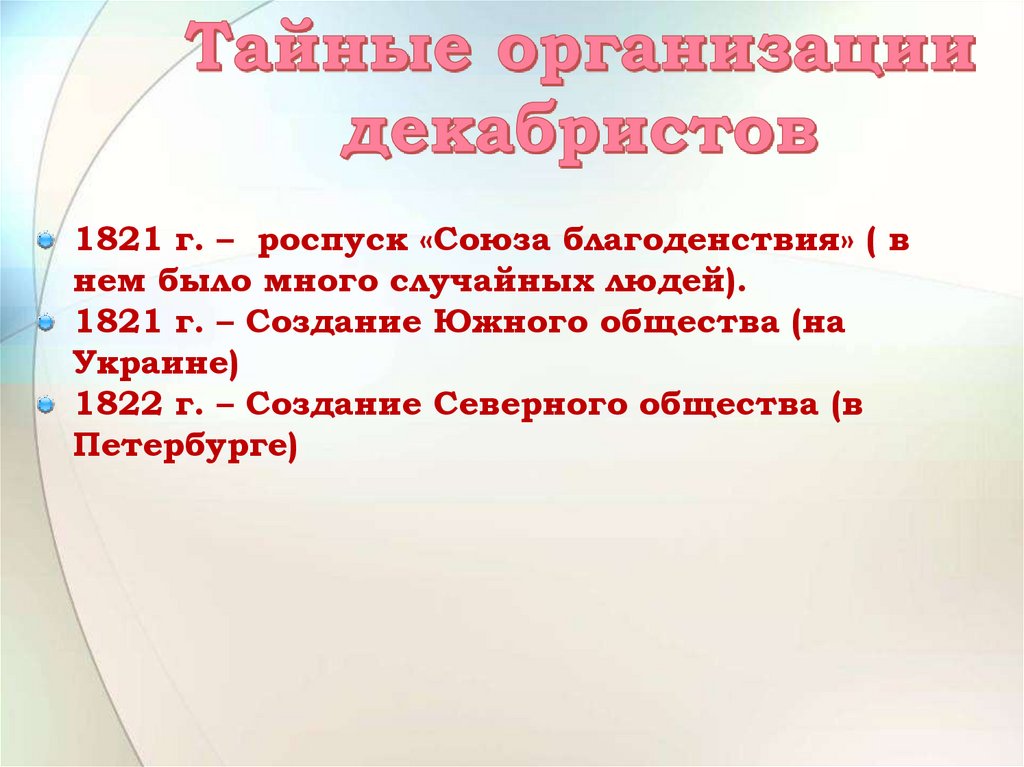 Тайные организации декабристов

1821 г. – роспуск «Союза благоденствия» ( в нем было много случайных людей).
1821 г. – Создание Южного общества (на Украине)
1822 г. – Создание Северного общества (в Петербурге)